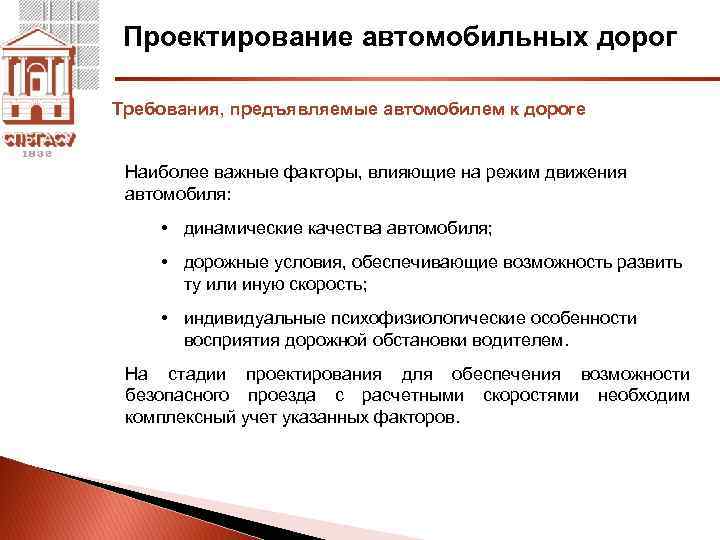 СПбГАСУ
1832

Проектирование автомобильных дорог

Требования, предъявляемые автомобилем к дороге

Наиболее важные факторы, влияющие на режим движения автомобиля:

• динамические качества автомобиля;

• дорожные условия, обеспечивающие возможность развить ту или иную скорость;

• индивидуальные психофизиологические особенности восприятия дорожной обстановки водителем.

На стадии проектирования для обеспечения возможности безопасного проезда с расчетными скоростями необходим комплексный учет указанных факторов.